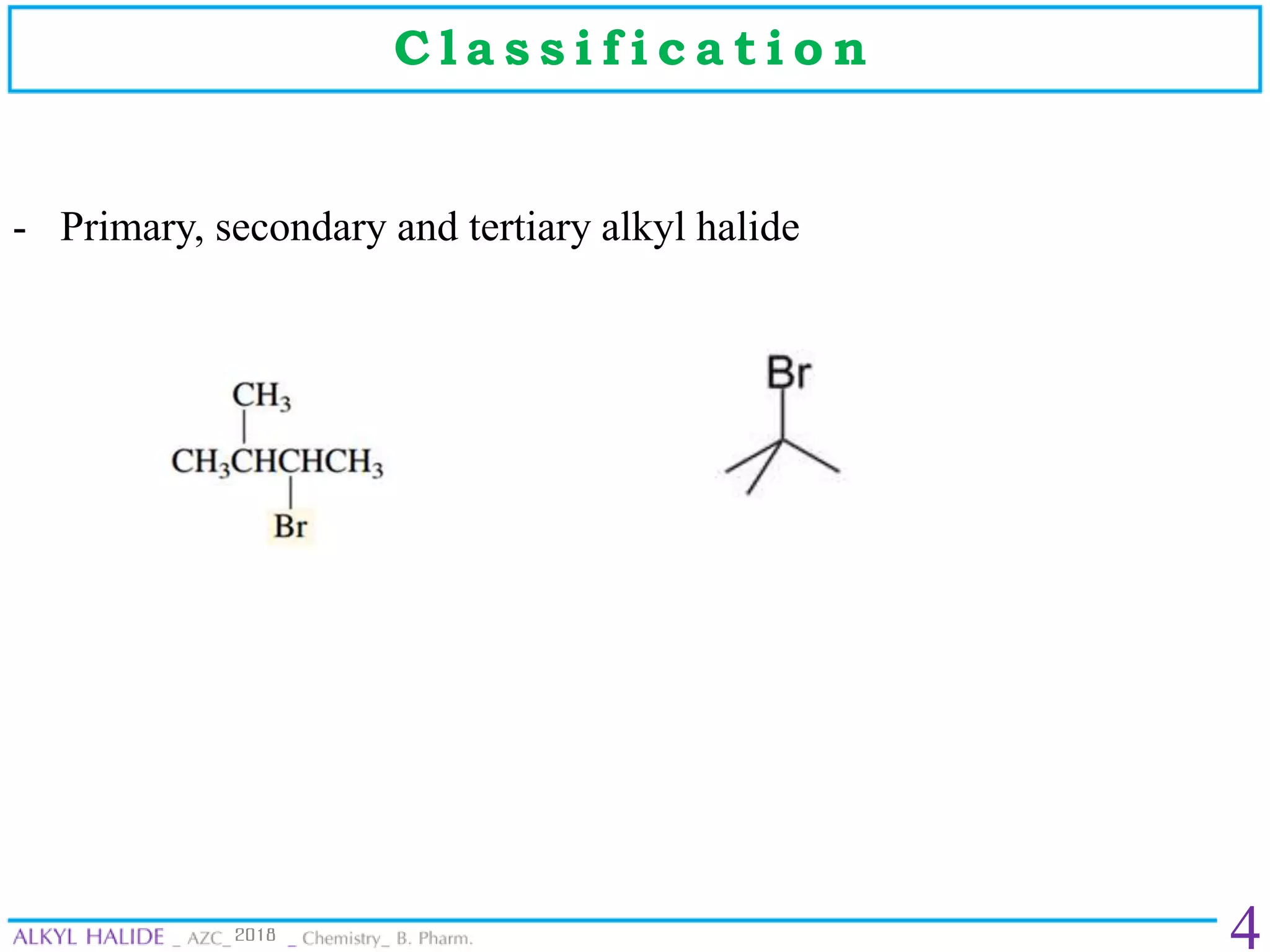 Classification

- Primary, secondary and tertiary alkyl halide

$CH_3$

$CH_3CHCHCH_3$

Br

Br

ALKYL HALIDE _ AZC_ 2018 _ Chemistry_ B. Pharm.

4